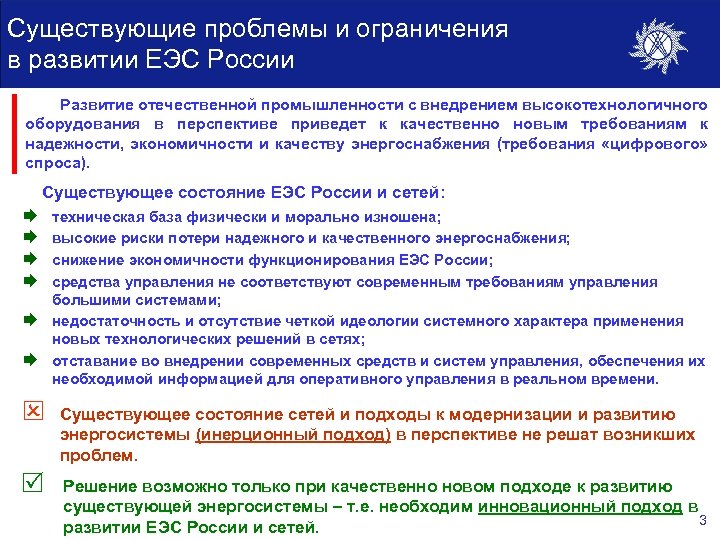 Существующие проблемы и ограничения в развитии ЕЭС России

Развитие отечественной промышленности с внедрением высокотехнологичного оборудования в перспективе приведет к качественно новым требованиям к надежности, экономичности и качеству энергоснабжения (требования «цифрового» спроса).

Существующее состояние ЕЭС России и сетей:

техническая база физически и морально изношена;

высокие риски потери надежного и качественного энергоснабжения;

снижение экономичности функционирования ЕЭС России;

средства управления не соответствуют современным требованиям управления большими системами;

недостаточность и отсутствие четкой идеологии системного характера применения новых технологических решений в сетях;

отставание во внедрении современных средств и систем управления, обеспечения их необходимой информацией для оперативного управления в реальном времени.

Существующее состояние сетей и подходы к модернизации и развитию энергосистемы (инерционный подход) в перспективе не решат возникших проблем.

Решение возможно только при качественно новом подходе к развитию существующей энергосистемы – т.е. необходим инновационный подход в развитии ЕЭС России и сетей.

3